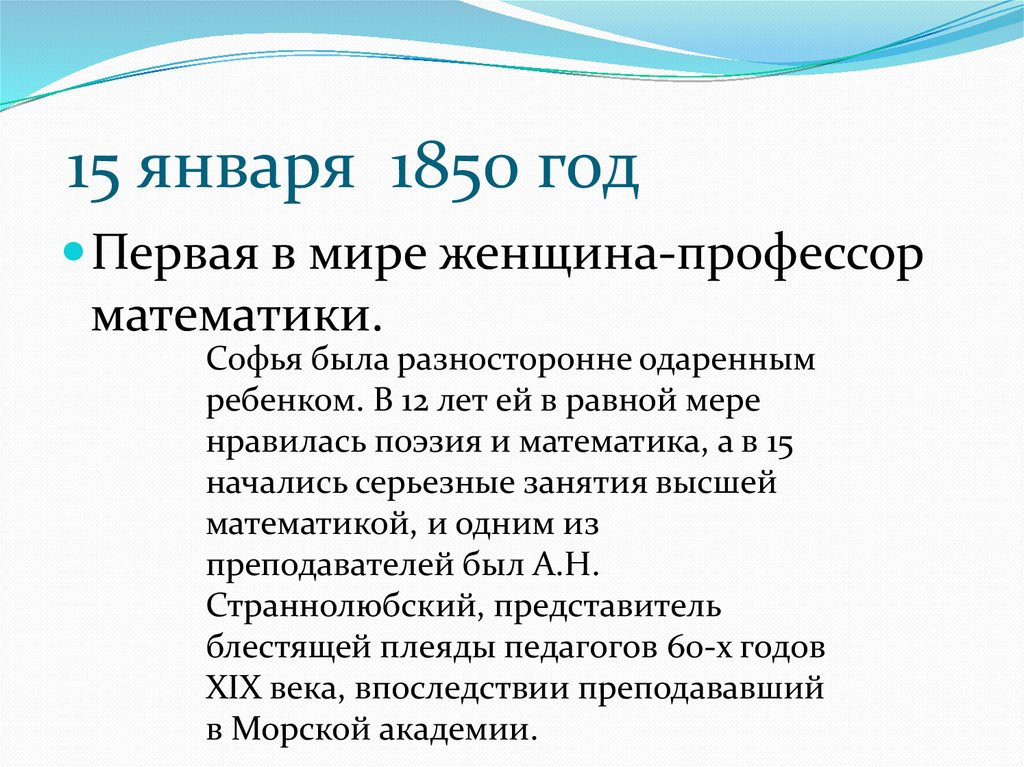 15 января 1850 год

Первая в мире женщина-профессор математики.

Софья была разносторонне одаренным ребенком. В 12 лет ей в равной мере нравилась поэзия и математика, а в 15 начались серьезные занятия высшей математикой, и одним из преподавателей был А.Н. Страннолюбский, представитель блестящей плеяды педагогов 60-х годов XIX века, впоследствии преподававший в Морской академии.